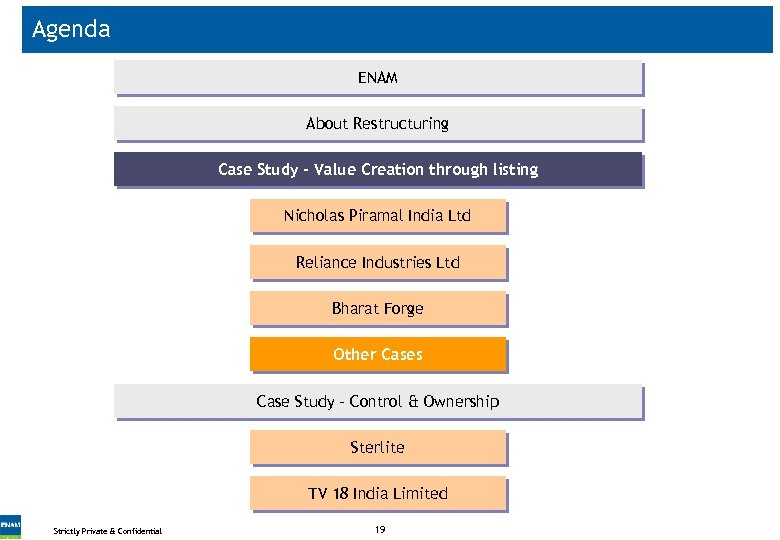 Agenda

ENAM

About Restructuring

Case Study - Value Creation through listing

Nicholas Piramal India Ltd

Reliance Industries Ltd

Bharat Forge

Other Cases

Case Study - Control & Ownership

Sterlite

TV 18 India Limited

ENAM

Strictly Private & Confidential

19